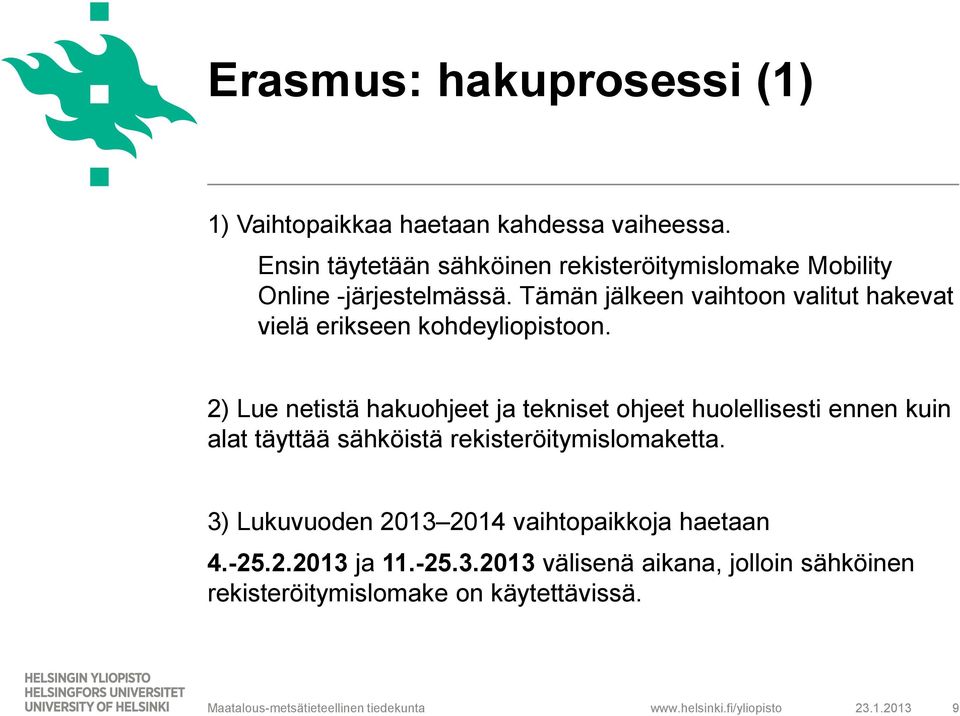 Erasmus: hakuprosessi (1)

1) Vaihtopaikkaa haetaan kahdessa vaiheessa.

Ensin täytetään sähköinen rekisteröitymislomake Mobility Online -järjestelmässä. Tämän jälkeen vaihtoon valitut hakevat vielä erikseen kohdeyliopistoon.

2) Lue netistä hakuohjeet ja tekniset ohjeet huolellisesti ennen kuin alat täyttää sähköistä rekisteröitymislomaketta.

3) Lukuvuoden 2013–2014 vaihtopaikkoja haetaan

4.-25.2.2013 ja 11.-25.3.2013 välisenä aikana, jolloin sähköinen rekisteröitymislomake on käytettävissä.

HELSINGIN YLIOPISTO
HELSINGFORS UNIVERSITET
UNIVERSITY OF HELSINKI

Maatalous-metsätieteellinen tiedekunta

www.helsinki.fi/yliopisto

23.1.2013

9